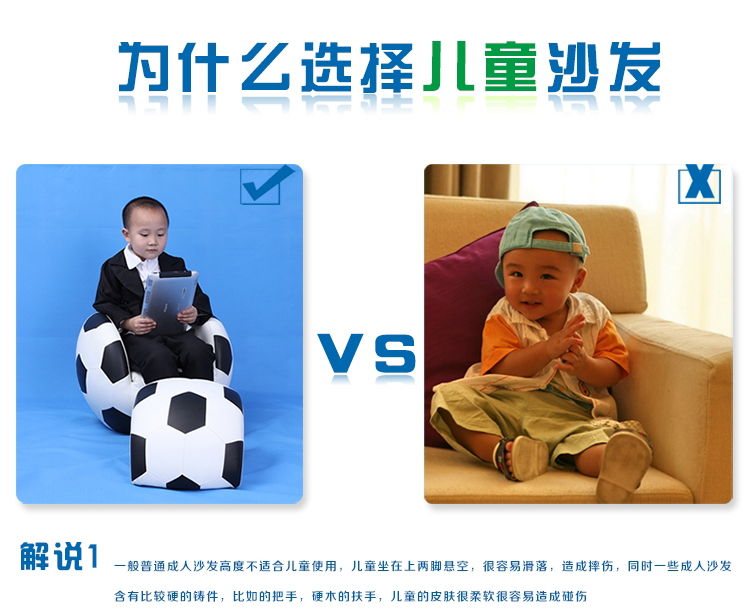 为什么选择儿童沙发

VS

X

解说1 一般普通成人沙发高度不适合儿童使用，儿童坐在上两脚悬空，很容易滑落，造成摔伤，同时一些成人沙发含有比较硬的铸件，比如的把手，硬木的扶手，儿童的皮肤很柔软很容易造成碰伤